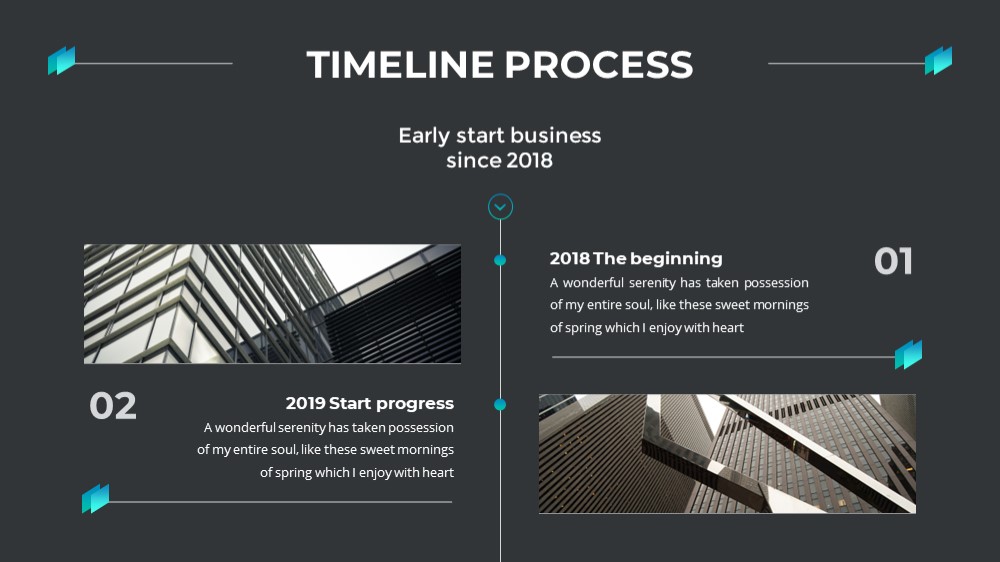 TIMELINE PROCESS

Early start business
since 2018

2018 The beginning

01

A wonderful serenity has taken possession of my entire soul, like these sweet mornings of spring which I enjoy with heart

02

2019 Start progress

A wonderful serenity has taken possession of my entire soul, like these sweet mornings of spring which I enjoy with heart